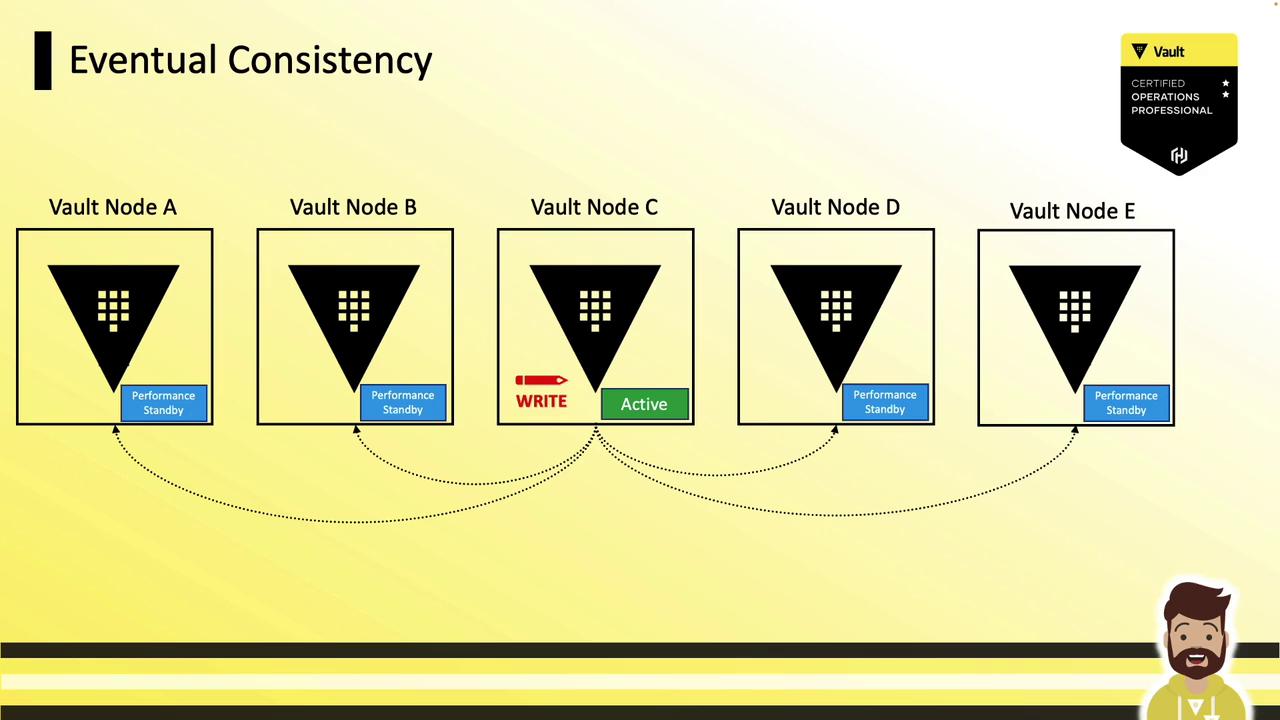 Eventual Consistency

Vault
CERTIFIED
OPERATIONS
PROFESSIONAL

Vault Node A

Performance Standby

Vault Node B

Performance Standby

Vault Node C

WRITE

Active

Vault Node D

Performance Standby

Vault Node E

Performance Standby